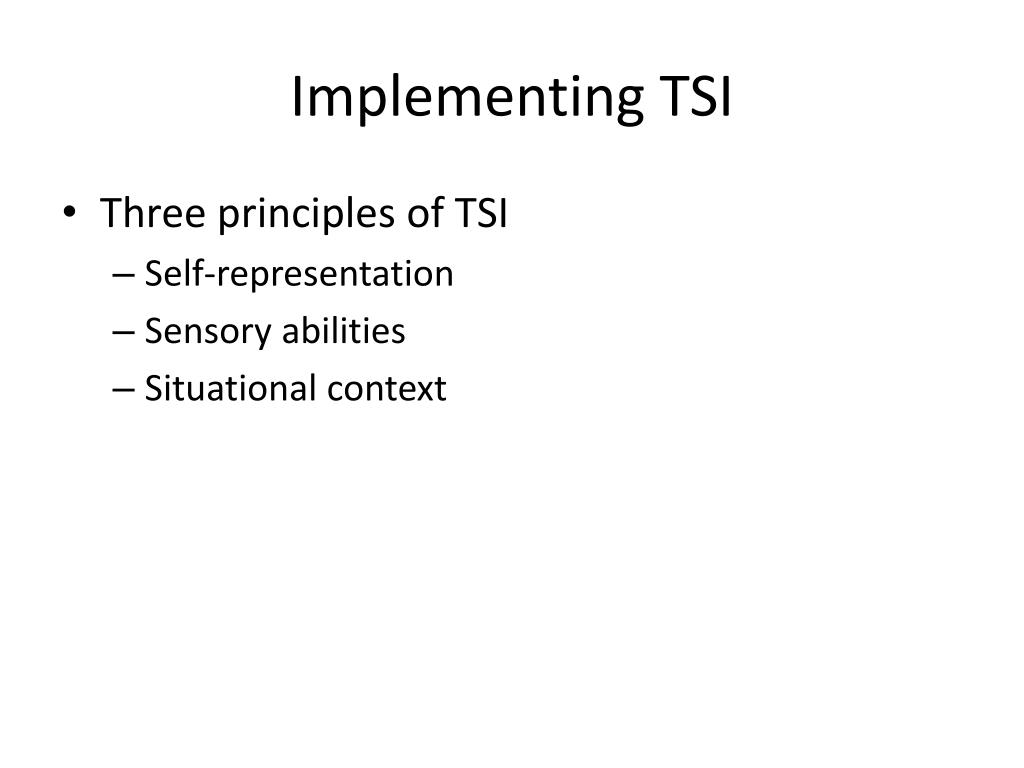 Implementing TSI

• Three principles of TSI
– Self-representation
– Sensory abilities
– Situational context